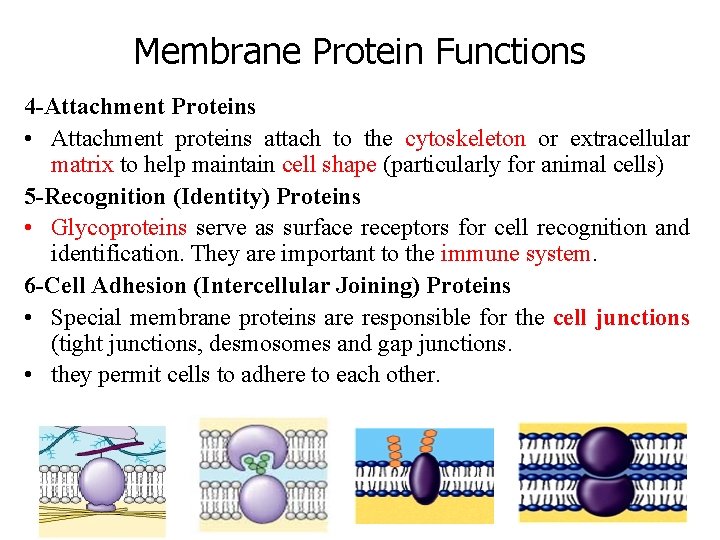 Membrane Protein Functions

4-Attachment Proteins

• Attachment proteins attach to the cytoskeleton or extracellular matrix to help maintain cell shape (particularly for animal cells)

5-Recognition (Identity) Proteins

• Glycoproteins serve as surface receptors for cell recognition and identification. They are important to the immune system.

6-Cell Adhesion (Intercellular Joining) Proteins

• Special membrane proteins are responsible for the cell junctions (tight junctions, desmosomes and gap junctions.

• they permit cells to adhere to each other.